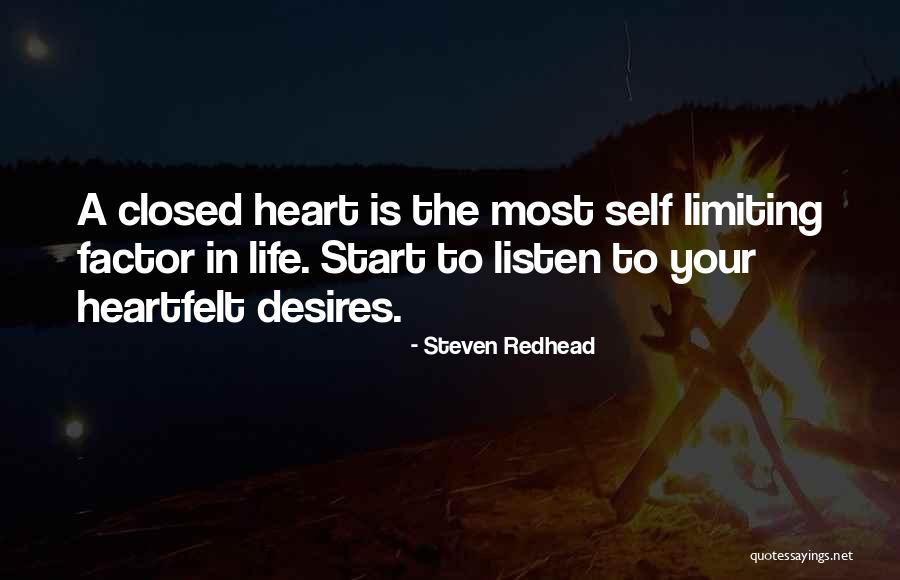 A closed heart is the most self limiting factor in life. Start to listen to your heartfelt desires.

- Steven Redhead

quotessayings.net